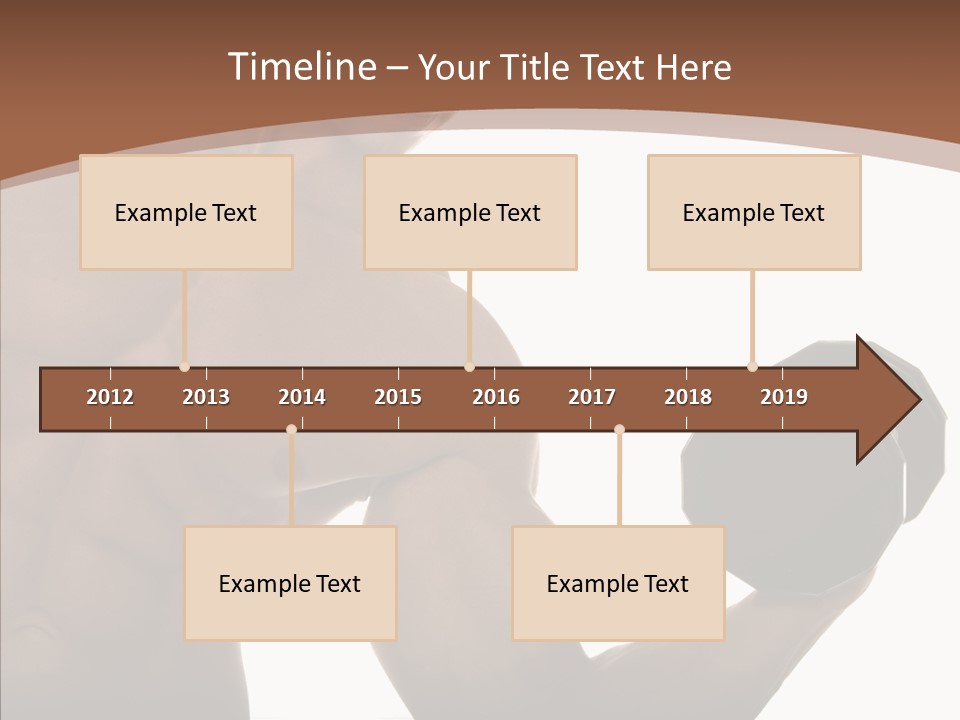 Timeline – Your Title Text Here

Example Text

Example Text

Example Text

2012 2013 2014 2015 2016 2017 2018 2019

Example Text

Example Text